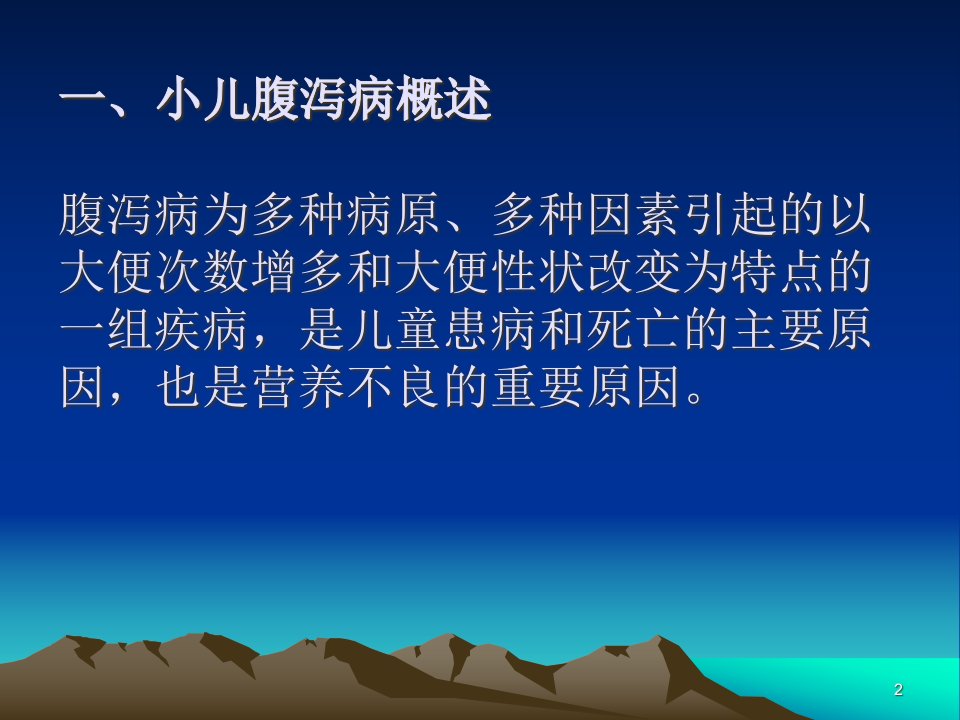 一、小儿腹泻病概述

腹泻病为多种病原、多种因素引起的以大便次数增多和大便性状改变为特点的一组疾病，是儿童患病和死亡的主要原因，也是营养不良的重要原因。

2